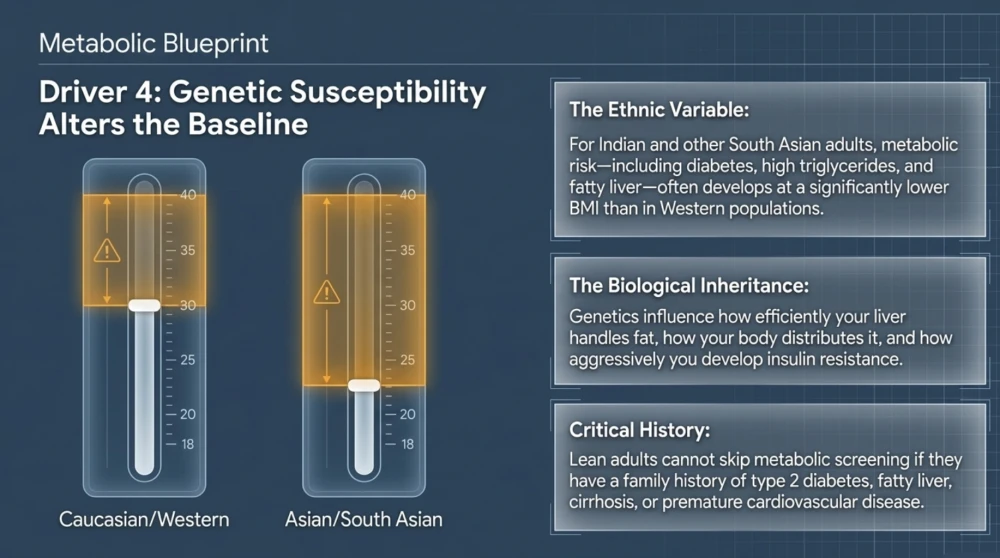 Metabolic Blueprint

Driver 4: Genetic Susceptibility Alters the Baseline

40
35
30
25
20
18

Caucasian/Western

40
35
30
25
20
18

Asian/South Asian

The Ethnic Variable:

For Indian and other South Asian adults, metabolic risk—including diabetes, high triglycerides, and fatty liver—often develops at a significantly lower BMI than in Western populations.

The Biological Inheritance:

Genetics influence how efficiently your liver handles fat, how your body distributes it, and how aggressively you develop insulin resistance.

Critical History:

Lean adults cannot skip metabolic screening if they have a family history of type 2 diabetes, fatty liver, cirrhosis, or premature cardiovascular disease.